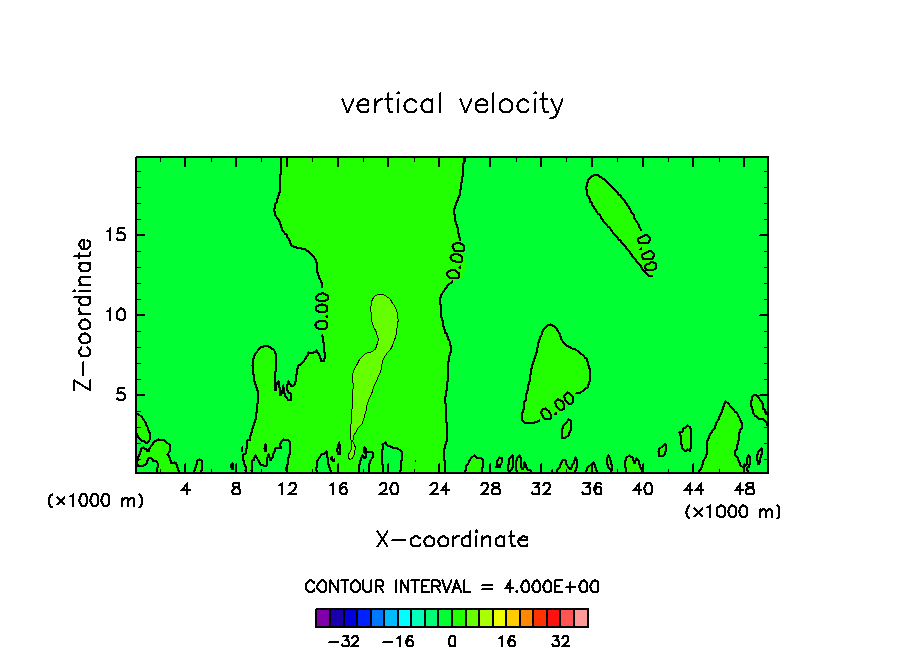 vertical velocity

Z−coordinate

15

10

5

0.00

0.00

0.00

0.00

(×1000 m)

4 8 12 16 20 24 28 32 36 40 44 48

(×1000 m)

X−coordinate

CONTOUR INTERVAL = 4.000E+00

−32 −16 0 16 32